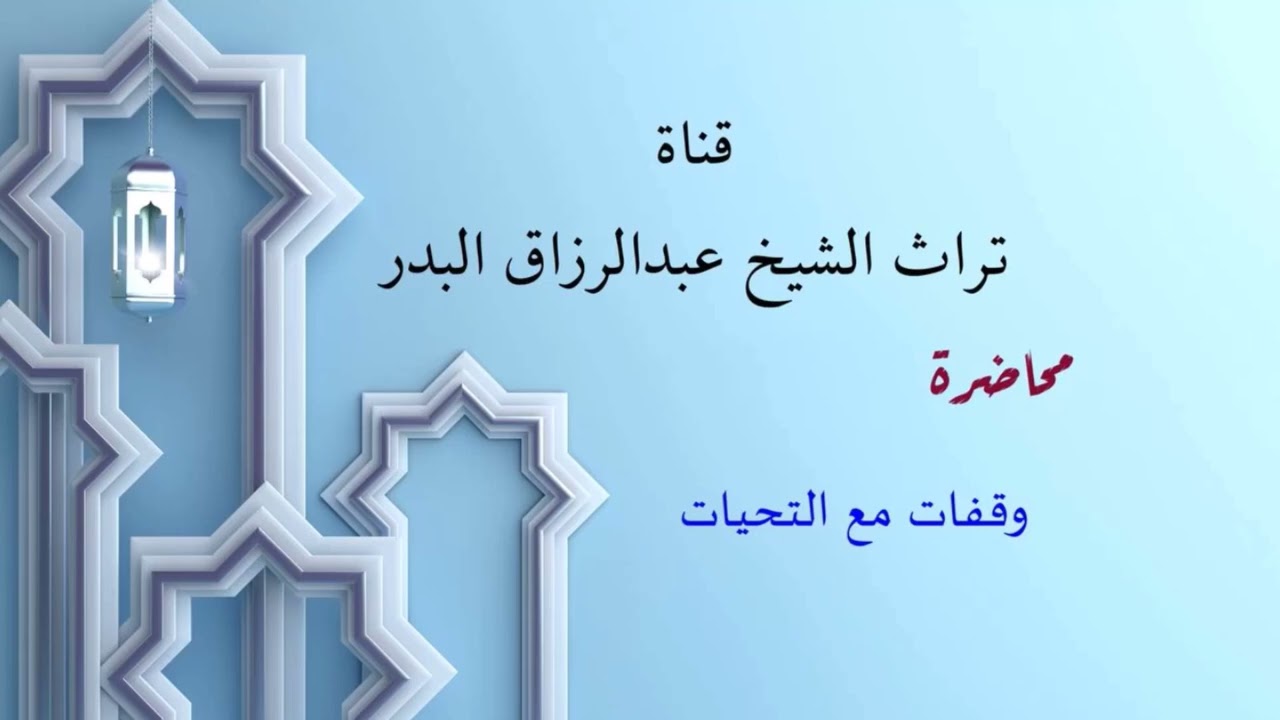 قناة

تراث الشيخ عبدالرزاق البدر

محاضرة

وقفات مع التحيات